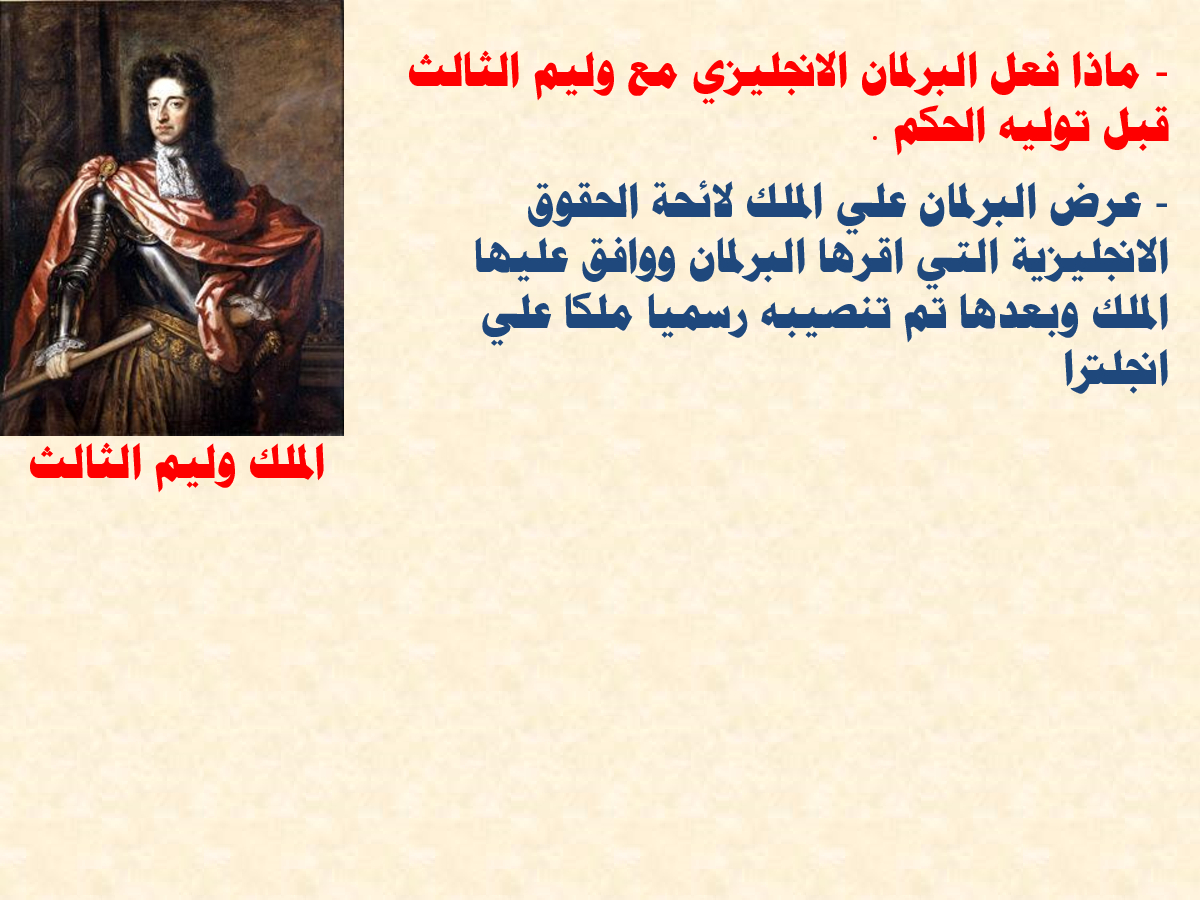 - ماذا فعل البرلمان الانجليزي مع وليم الثالث قبل توليه الحكم .

- عرض البرلمان علي الملك لائحة الحقوق الانجليزية التي اقرها البرلمان ووافق عليها الملك وبعدها تم تنصيبه رسميا ملكا علي انجلترا

الملك وليم الثالث